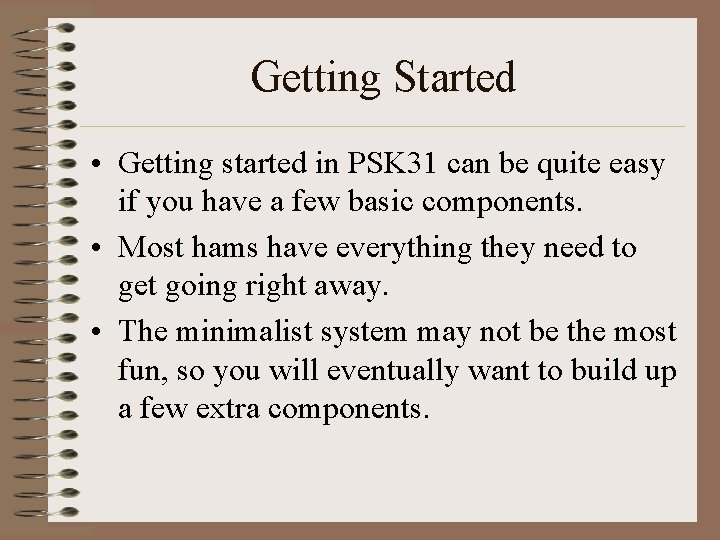 Getting Started

• Getting started in PSK31 can be quite easy if you have a few basic components.
• Most hams have everything they need to get going right away.
• The minimalist system may not be the most fun, so you will eventually want to build up a few extra components.